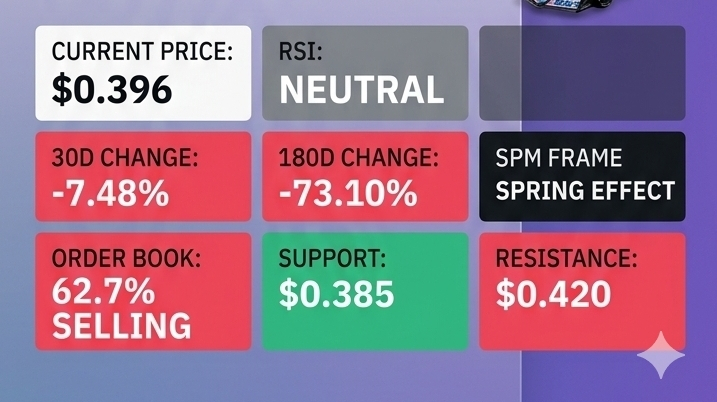 CURRENT PRICE:
$0.396

RSI:
NEUTRAL

30D CHANGE:
-7.48%

180D CHANGE:
-73.10%

SPM FRAME
SPRING EFFECT

ORDER BOOK:
62.7%
SELLING

SUPPORT:
$0.385

RESISTANCE:
$0.420